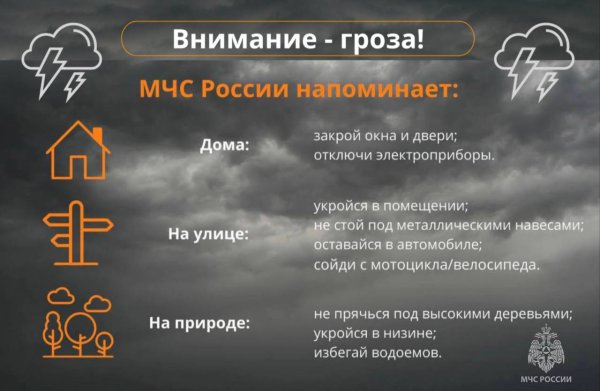 Внимание - гроза!

МЧС России напоминает:

Дома:

закрой окна и двери;
отключи электроприборы.

На улице:

укройся в помещении;
не стой под металлическими навесами;
оставайся в автомобиле;
сойди с мотоцикла/велосипеда.

На природе:

не прячься под высокими деревьями;
укройся в низине;
избегай водоемов.

МЧС РОССИИ